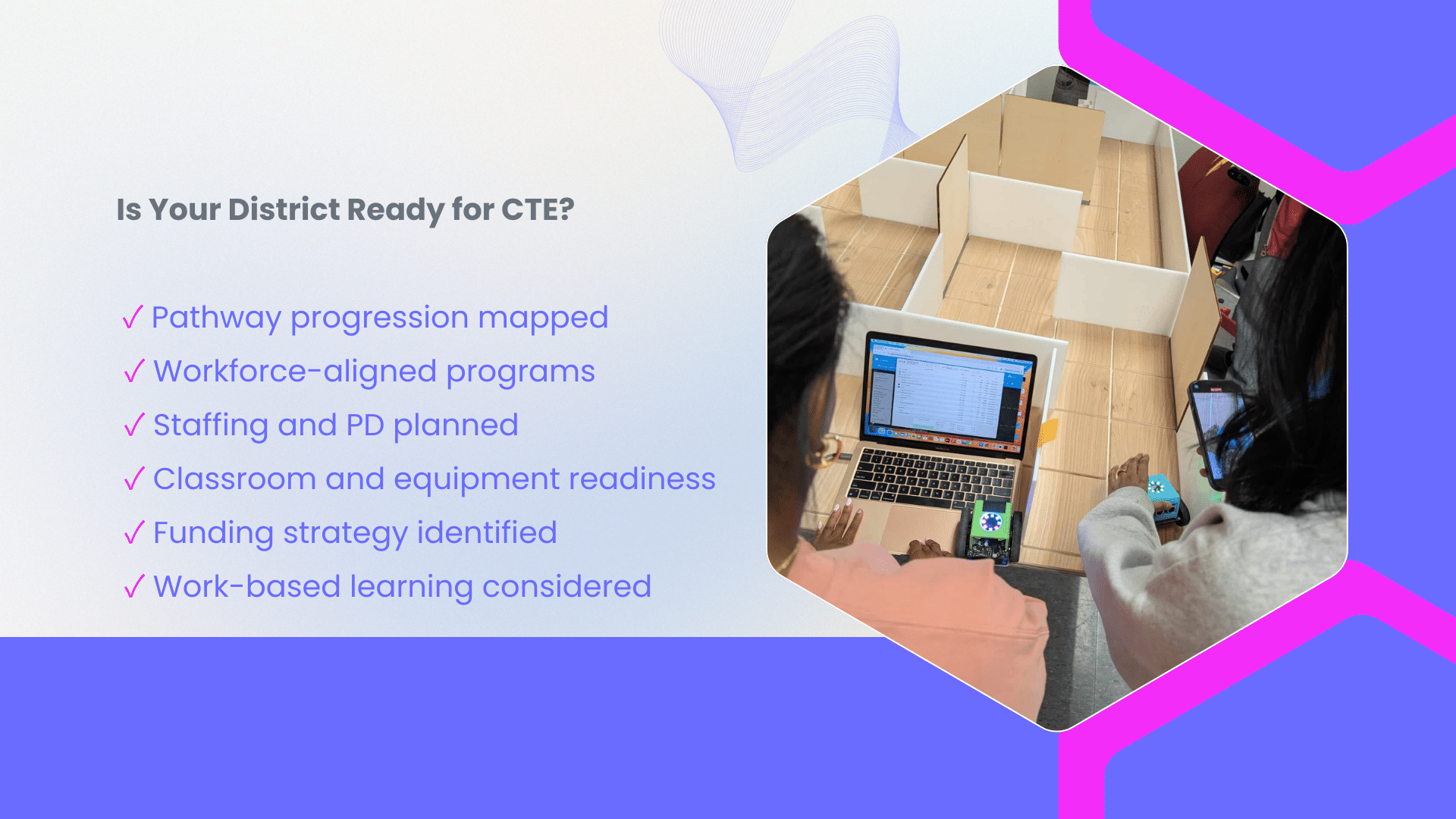 Is Your District Ready for CTE?

✓ Pathway progression mapped
✓ Workforce-aligned programs
✓ Staffing and PD planned
✓ Classroom and equipment readiness
✓ Funding strategy identified
✓ Work-based learning considered